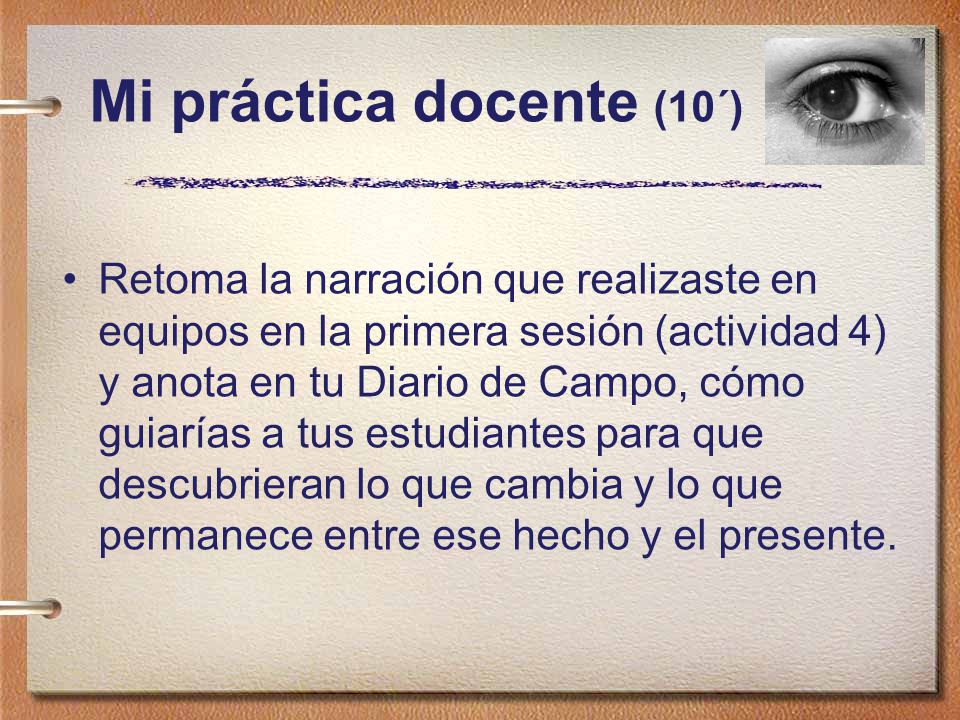 Mi práctica docente (10´)

• Retoma la narración que realizaste en equipos en la primera sesión (actividad 4) y anota en tu Diario de Campo, cómo guiarías a tus estudiantes para que descubrieran lo que cambia y lo que permanece entre ese hecho y el presente.